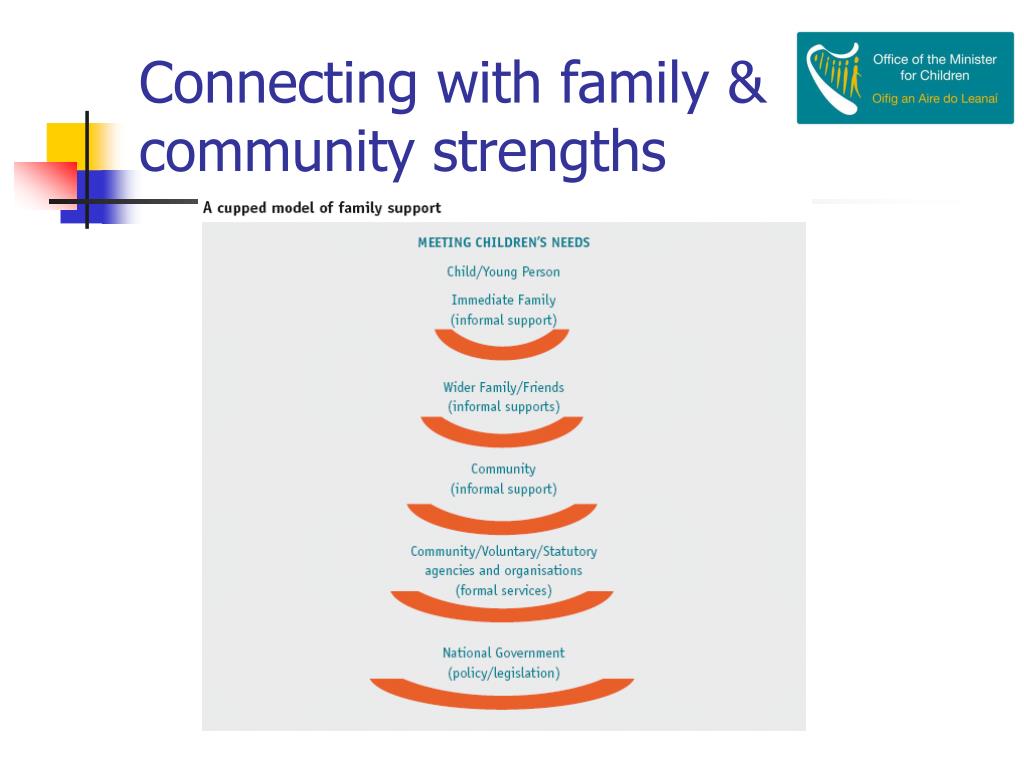 Connecting with family & community strengths

Office of the Minister for Children
Oifig an Aire do Leanaí

A cupped model of family support

MEETING CHILDREN'S NEEDS

Child/Young Person

Immediate Family
(informal support)

Wider Family/Friends
(informal supports)

Community
(informal support)

Community/Voluntary/Statutory agencies and organisations
(formal services)

National Government
(policy/legislation)